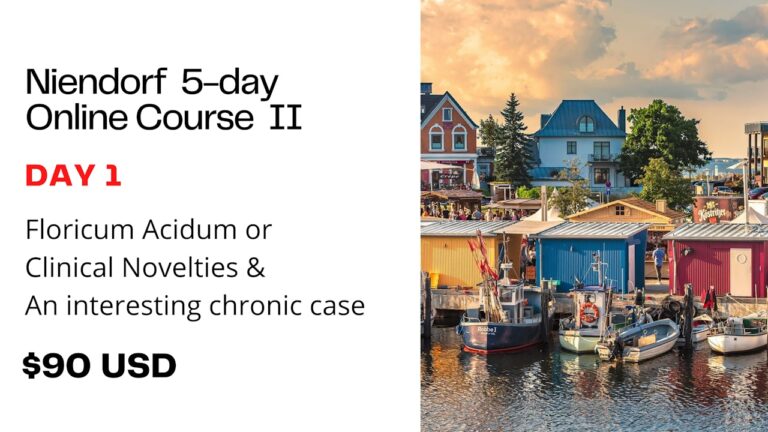 Niendorf 5-day Online Course II

DAY 1

Floricum Acidum or Clinical Novelties & An interesting chronic case

$90 USD

Köstritzer

Robbe I